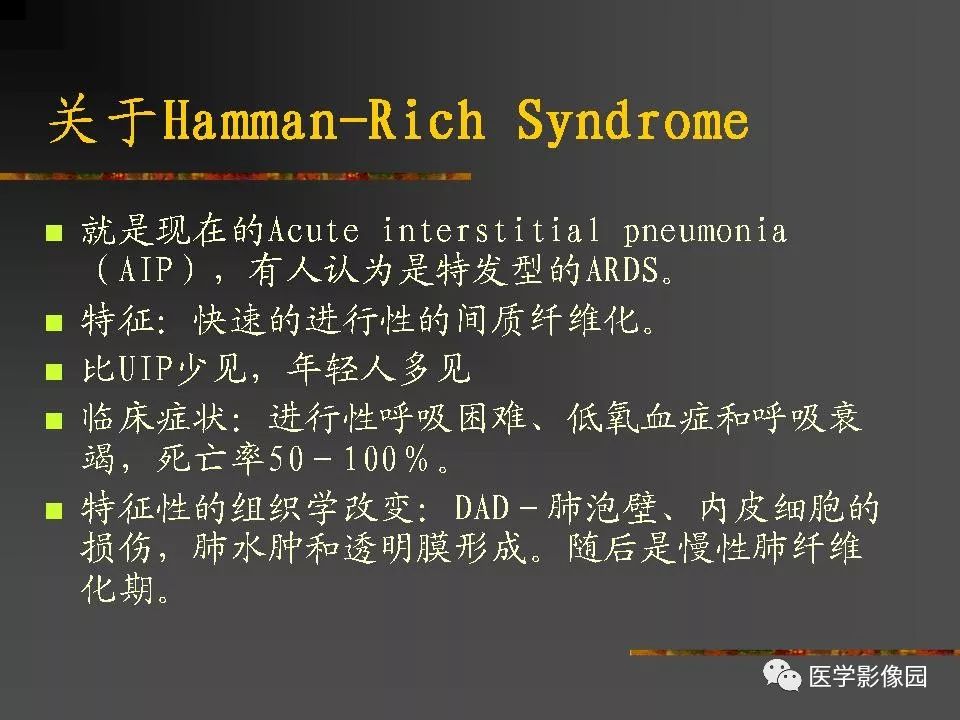 关于Hamman-Rich Syndrome

■ 就是现在的Acute interstitial pneumonia（AIP），有人认为是特发型的ARDS。
■ 特征：快速的进行性的间质纤维化。
■ 比UIP少见，年轻人多见
■ 临床症状：进行性呼吸困难、低氧血症和呼吸衰竭，死亡率50－100％。
■ 特征性的组织学改变：DAD－肺泡壁、内皮细胞的损伤，肺水肿和透明膜形成。随后是慢性肺纤维化期。

医学影像园